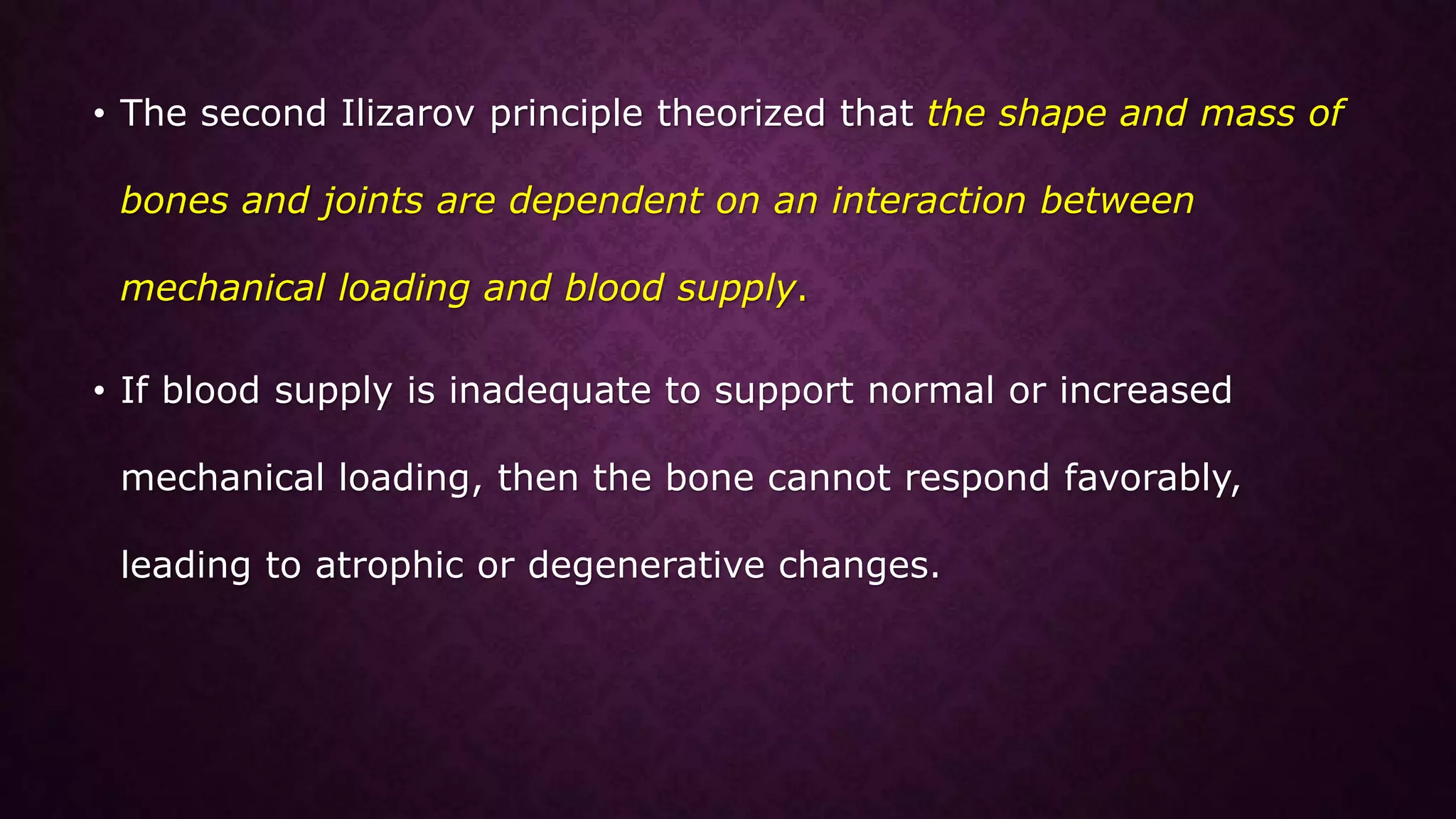 • The second Ilizarov principle theorized that the shape and mass of bones and joints are dependent on an interaction between mechanical loading and blood supply.

• If blood supply is inadequate to support normal or increased mechanical loading, then the bone cannot respond favorably, leading to atrophic or degenerative changes.